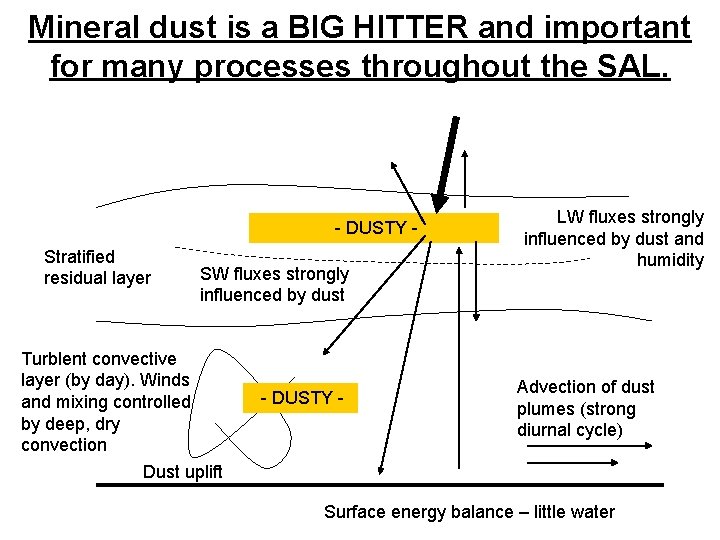 Mineral dust is a BIG HITTER and important for many processes throughout the SAL.

- DUSTY -

LW fluxes strongly influenced by dust and humidity

Stratified residual layer

SW fluxes strongly influenced by dust

Turblent convective layer (by day). Winds and mixing controlled by deep, dry convection

- DUSTY -

Advection of dust plumes (strong diurnal cycle)

Dust uplift

Surface energy balance – little water